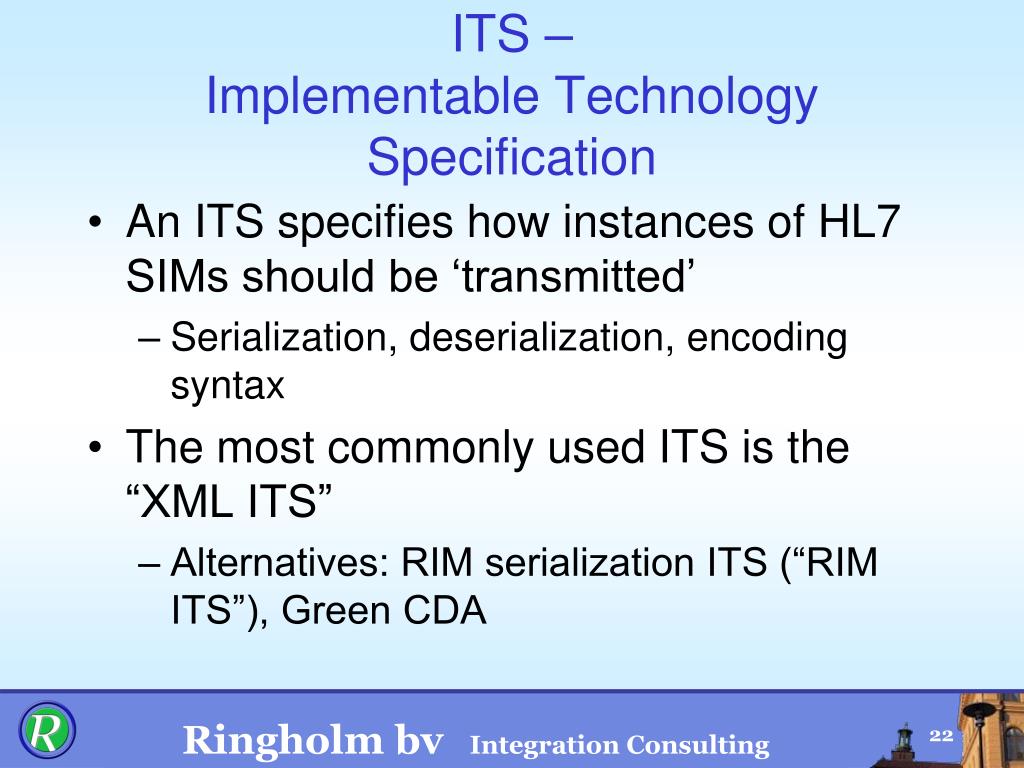 ITS –
Implementable Technology Specification

• An ITS specifies how instances of HL7 SIMs should be ‘transmitted’
– Serialization, deserialization, encoding syntax
• The most commonly used ITS is the “XML ITS”
– Alternatives: RIM serialization ITS (“RIM ITS”), Green CDA

R

Ringholm bv Integration Consulting

22